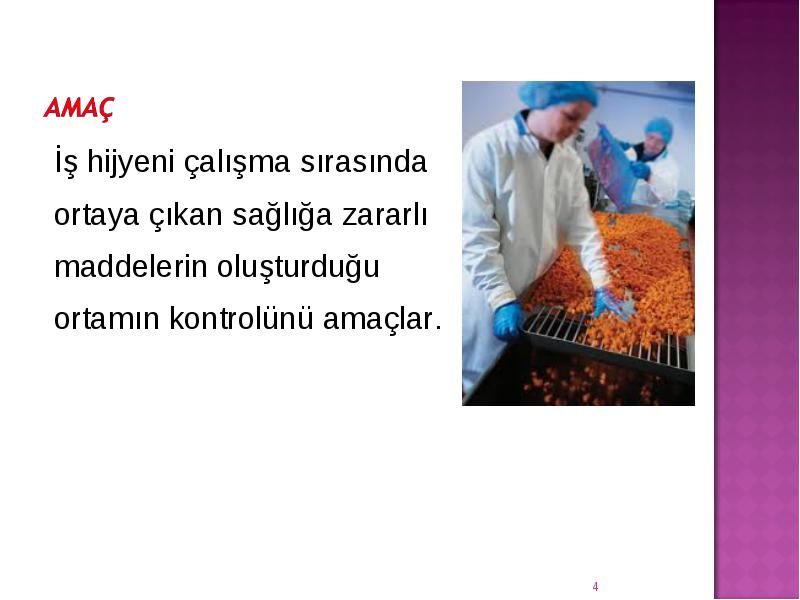 AMAÇ

İş hijyeni çalışma sırasında ortaya çıkan sağlığa zararlı maddelerin oluşturduğu ortamın kontrolünü amaçlar.

4